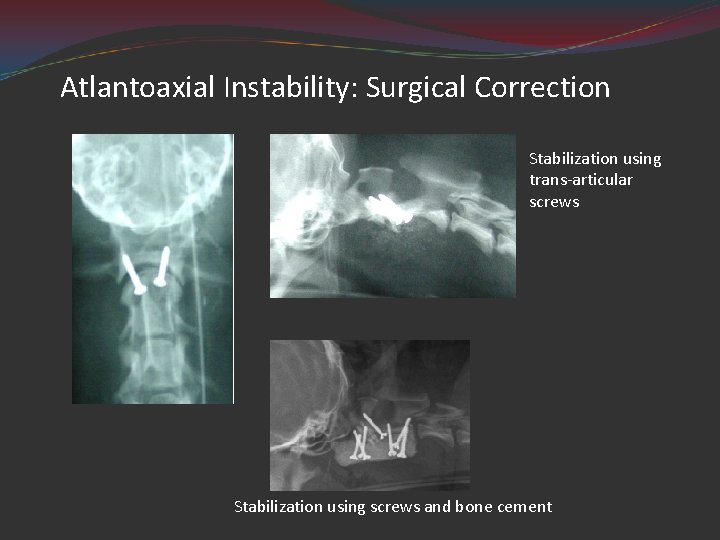 Atlantoaxial Instability: Surgical Correction

Stabilization using trans-articular screws

Stabilization using screws and bone cement